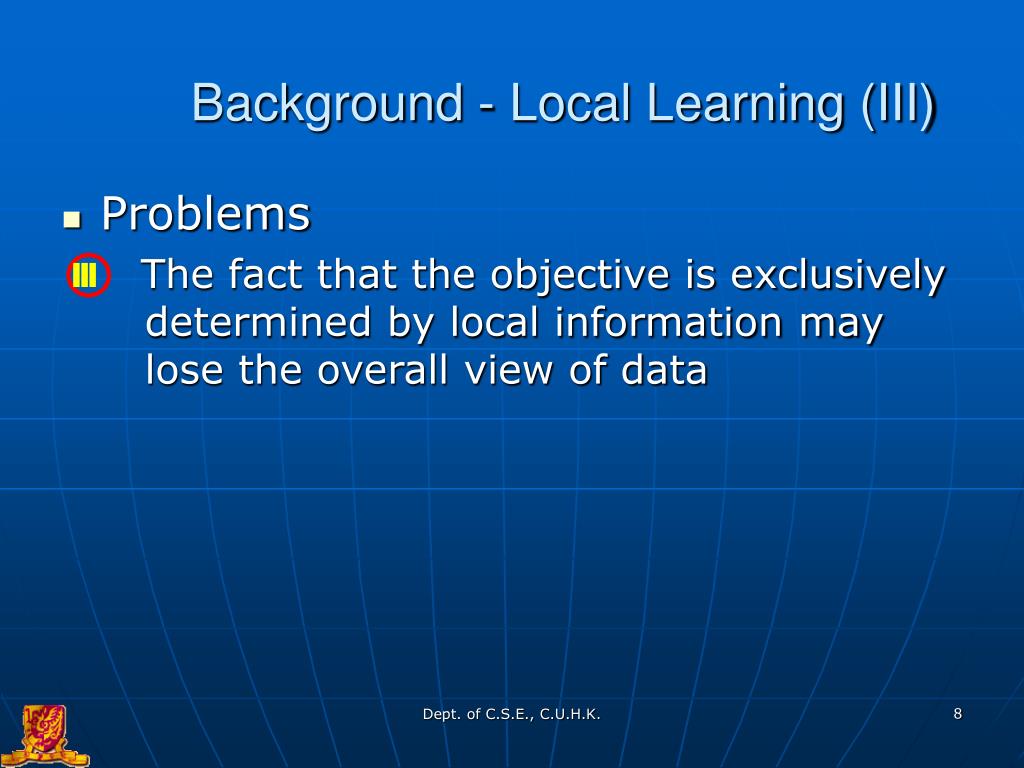 Background - Local Learning (III)

Problems

III The fact that the objective is exclusively determined by local information may lose the overall view of data

Dept. of C.S.E., C.U.H.K.

8